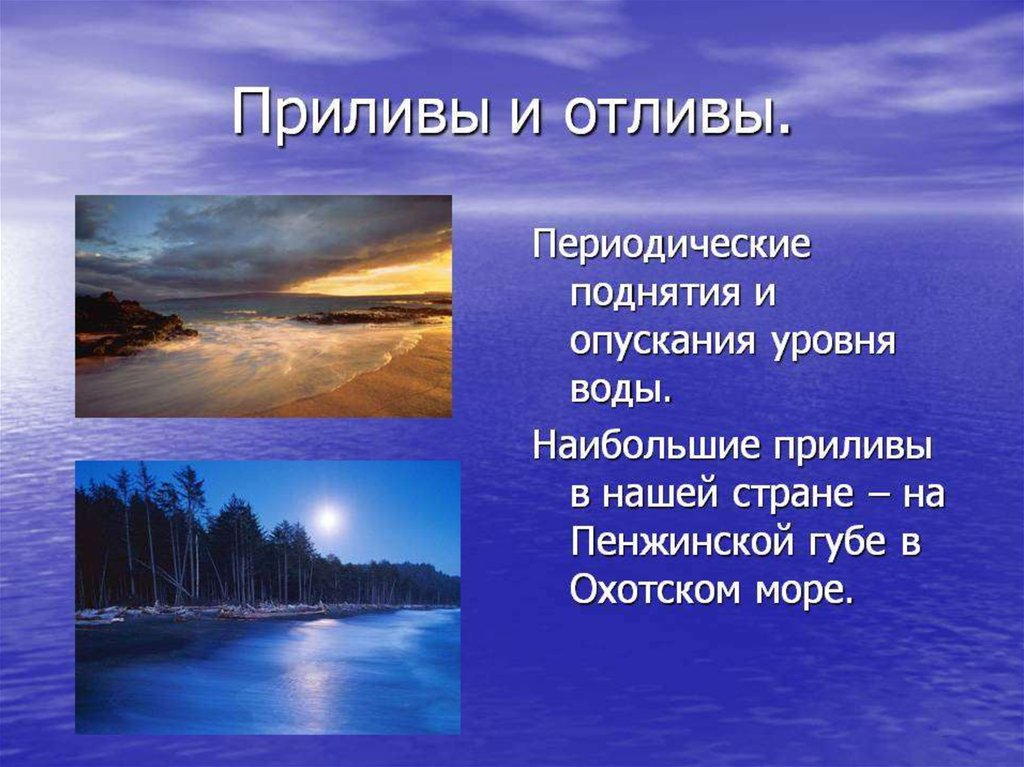 Приливы и отливы.

Периодические поднятия и опускания уровня воды.

Наибольшие приливы в нашей стране – на Пенжинской губе в Охотском море.